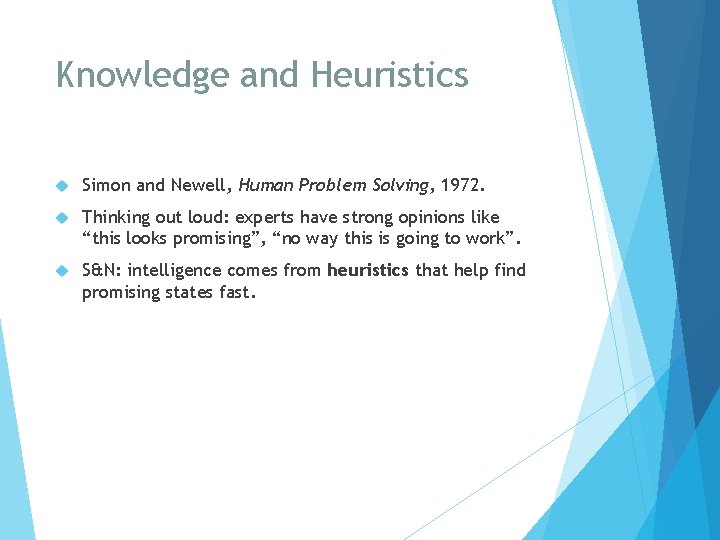 Knowledge and Heuristics

Simon and Newell, Human Problem Solving, 1972.

Thinking out loud: experts have strong opinions like “this looks promising”, “no way this is going to work”.

S&N: intelligence comes from heuristics that help find promising states fast.